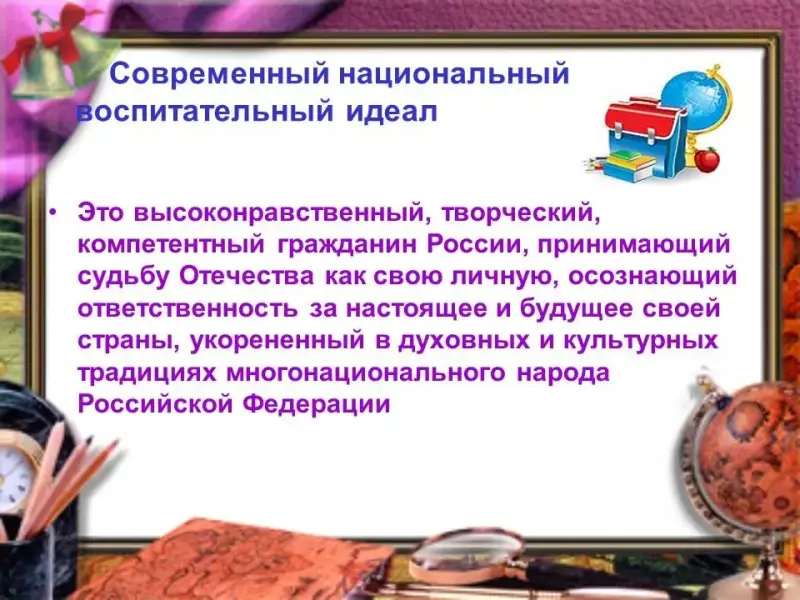 Современный национальный воспитательный идеал

• Это высоконравственный, творческий, компетентный гражданин России, принимающий судьбу Отечества как свою личную, осознающий ответственность за настоящее и будущее своей страны, укорененный в духовных и культурных традициях многонационального народа Российской Федерации